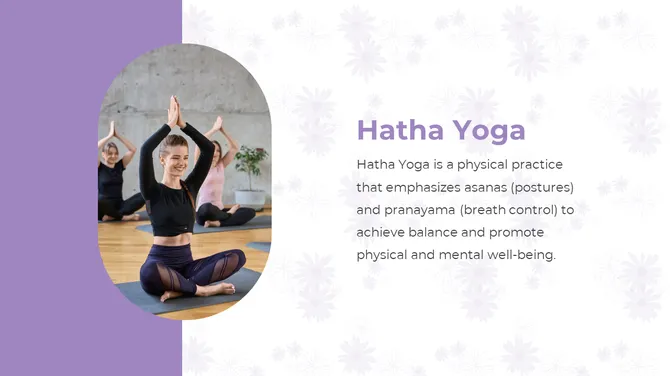 Hatha Yoga

Hatha Yoga is a physical practice that emphasizes asanas (postures) and pranayama (breath control) to achieve balance and promote physical and mental well-being.